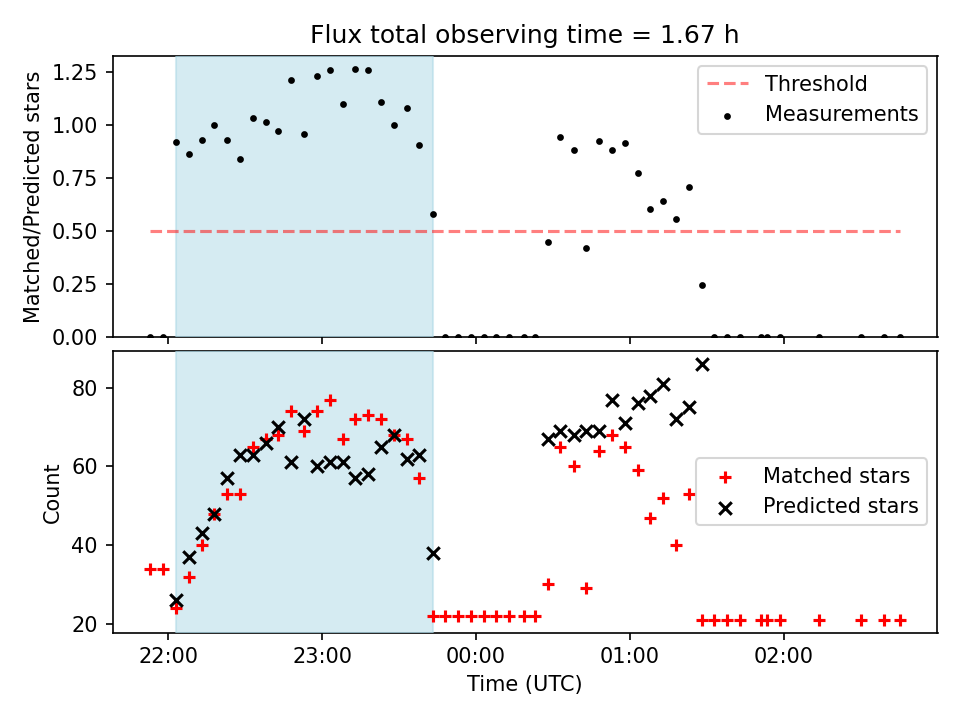 Flux total observing time = 1.67 h

Matched/Predicted stars

1.25
1.00
0.75
0.50
0.25
0.00

Threshold
Measurements

Count

80
60
40
20

Matched stars
Predicted stars

22:00
23:00
00:00
01:00
02:00

Time (UTC)